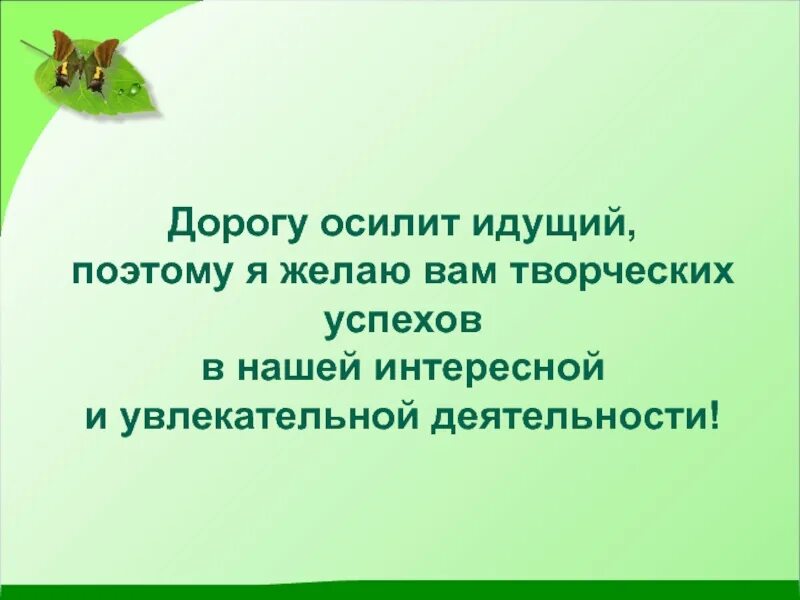 Дорогу осилит идущий, поэтому я желаю вам творческих успехов в нашей интересной и увлекательной деятельности!